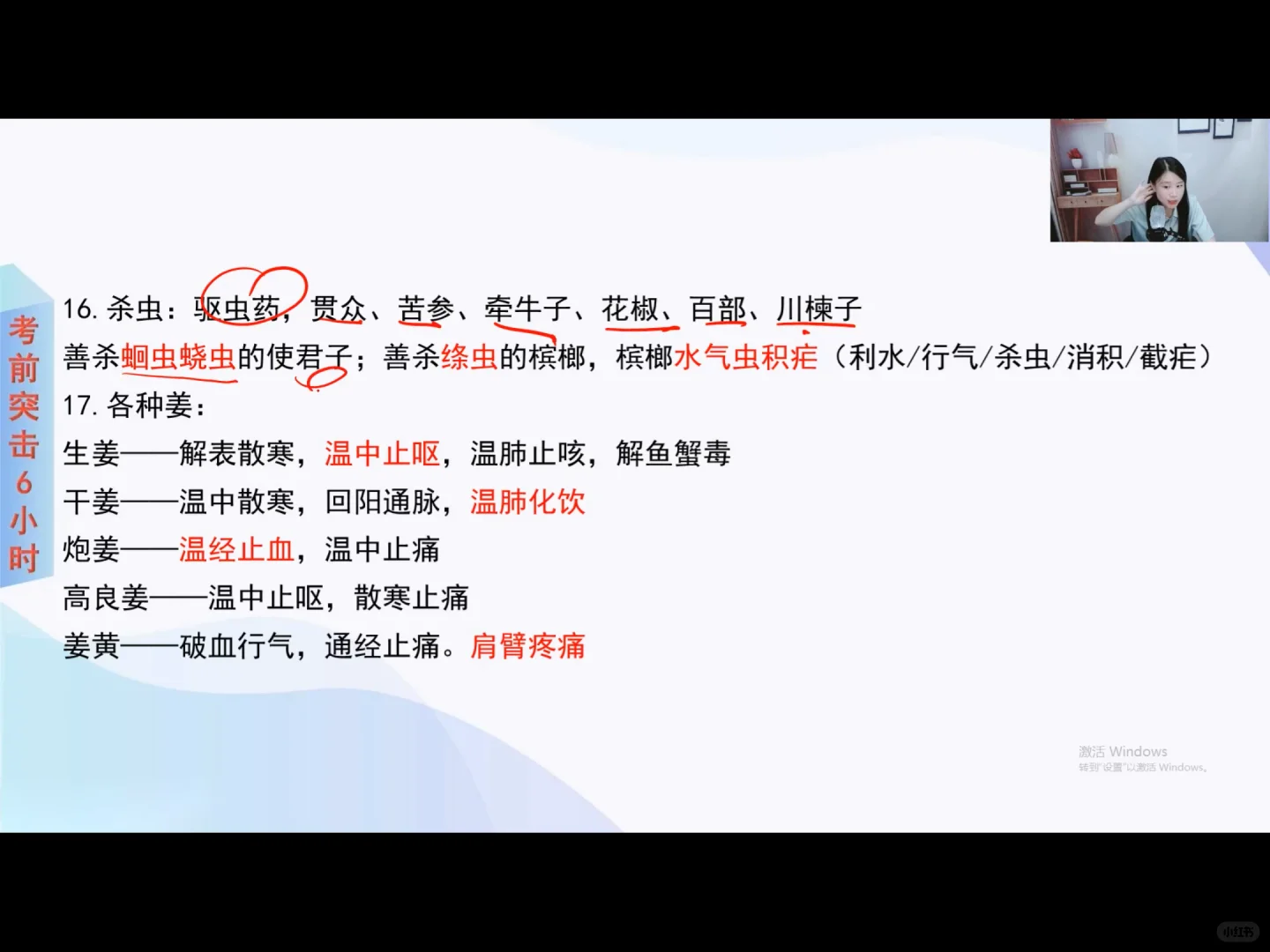 考前突击6小时

16. 杀虫：驱虫药，贯众、苦参、牵牛子、花椒、百部、川楝子
善杀蛔虫蛲虫的使君子；善杀绦虫的槟榔，槟榔水气虫积疟（利水/行气/杀虫/消积/截疟）
17. 各种姜：
生姜——解表散寒，温中止呕，温肺止咳，解鱼蟹毒
干姜——温中散寒，回阳通脉，温肺化饮
炮姜——温经止血，温中止痛
高良姜——温中止呕，散寒止痛
姜黄——破血行气，通经止痛。肩臂疼痛

激活 Windows
转到"设置"以激活 Windows。

小红书